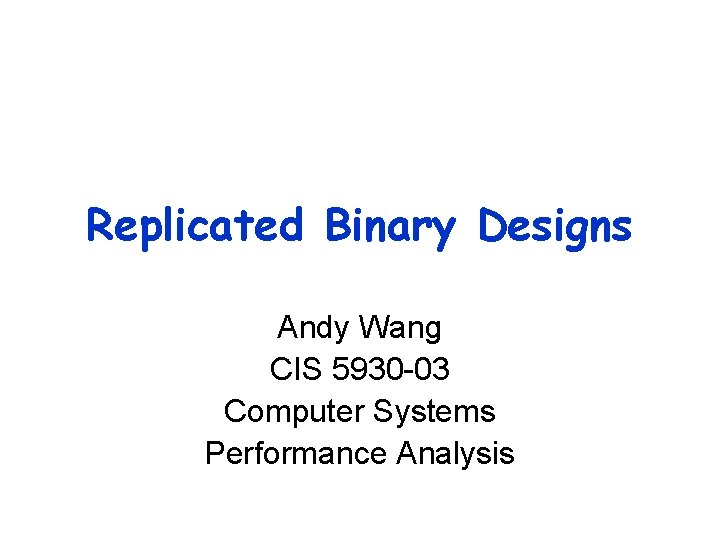 Replicated Binary Designs

Andy Wang
CIS 5930-03
Computer Systems
Performance Analysis